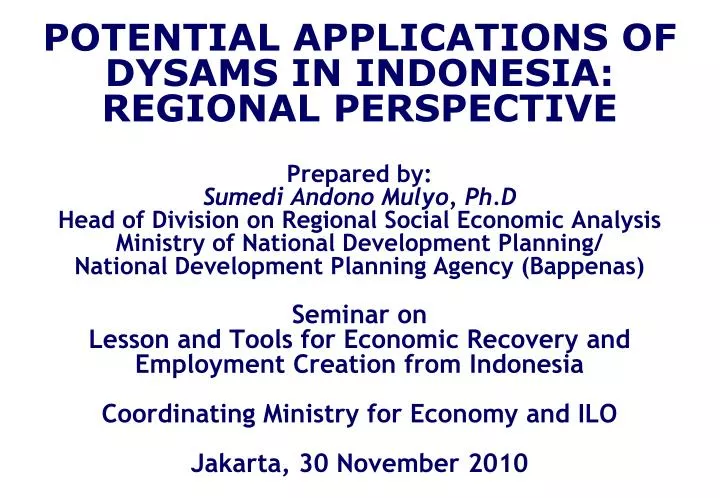 POTENTIAL APPLICATIONS OF DYSAMS IN INDONESIA: REGIONAL PERSPECTIVE

Prepared by:
Sumedi Andono Mulyo, Ph.D
Head of Division on Regional Social Economic Analysis
Ministry of National Development Planning/
National Development Planning Agency (Bappenas)

Seminar on
Lesson and Tools for Economic Recovery and Employment Creation from Indonesia

Coordinating Ministry for Economy and ILO

Jakarta, 30 November 2010